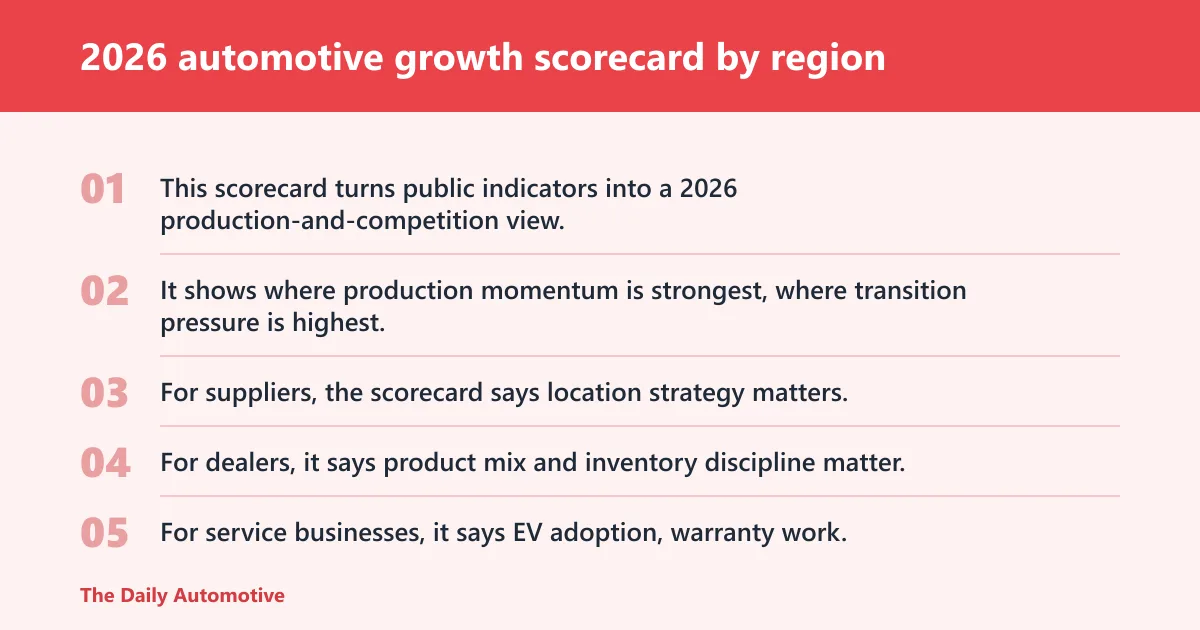 2026 automotive growth scorecard by region

01 This scorecard turns public indicators into a 2026 production-and-competition view.

02 It shows where production momentum is strongest, where transition pressure is highest.

03 For suppliers, the scorecard says location strategy matters.

04 For dealers, it says product mix and inventory discipline matter.

05 For service businesses, it says EV adoption, warranty work.

The Daily Automotive